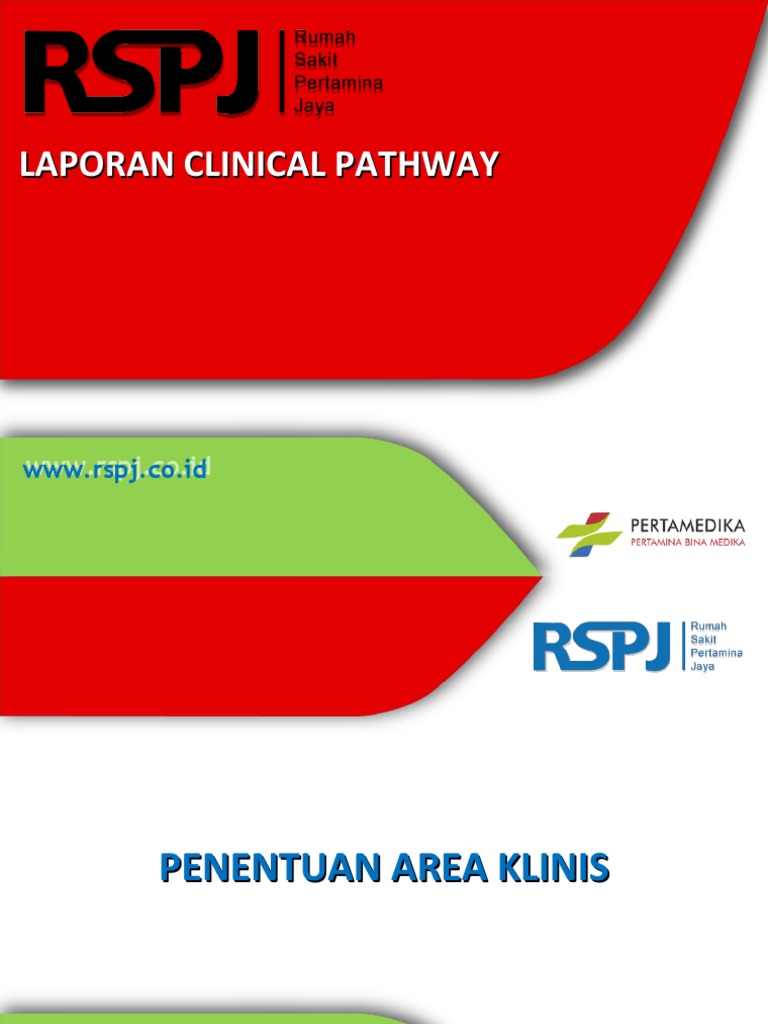 RSPJ Rumah Sakit Pertamina Jaya

LAPORAN CLINICAL PATHWAY

www.rspj.co.id

PERTAMEDIKA
PERTAMINA BINA MEDIKA

RSPJ Rumah Sakit Pertamina Jaya

PENENTUAN AREA KLINIS